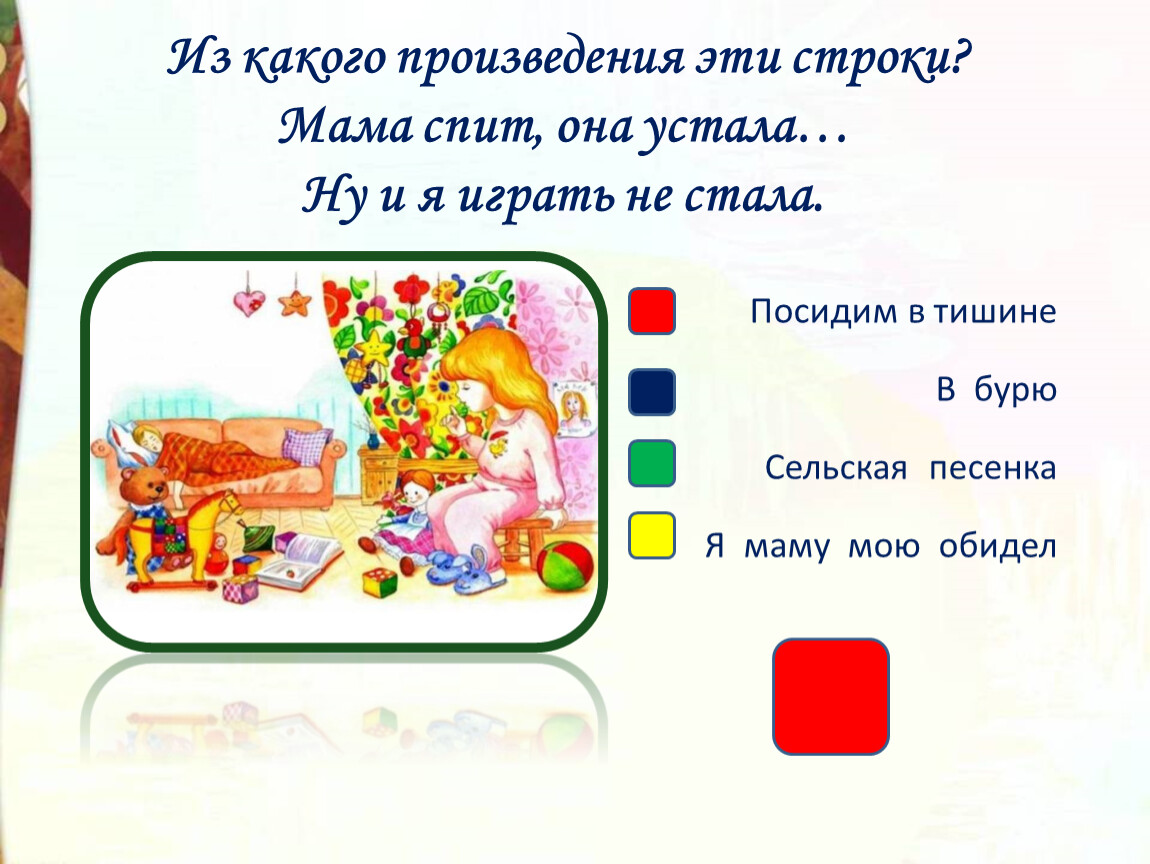 Из какого произведения эти строки?
Мама спит, она устала…
Ну и я играть не стала.

Посидим в тишине

В бурю

Сельская песенка

Я маму мою обидел